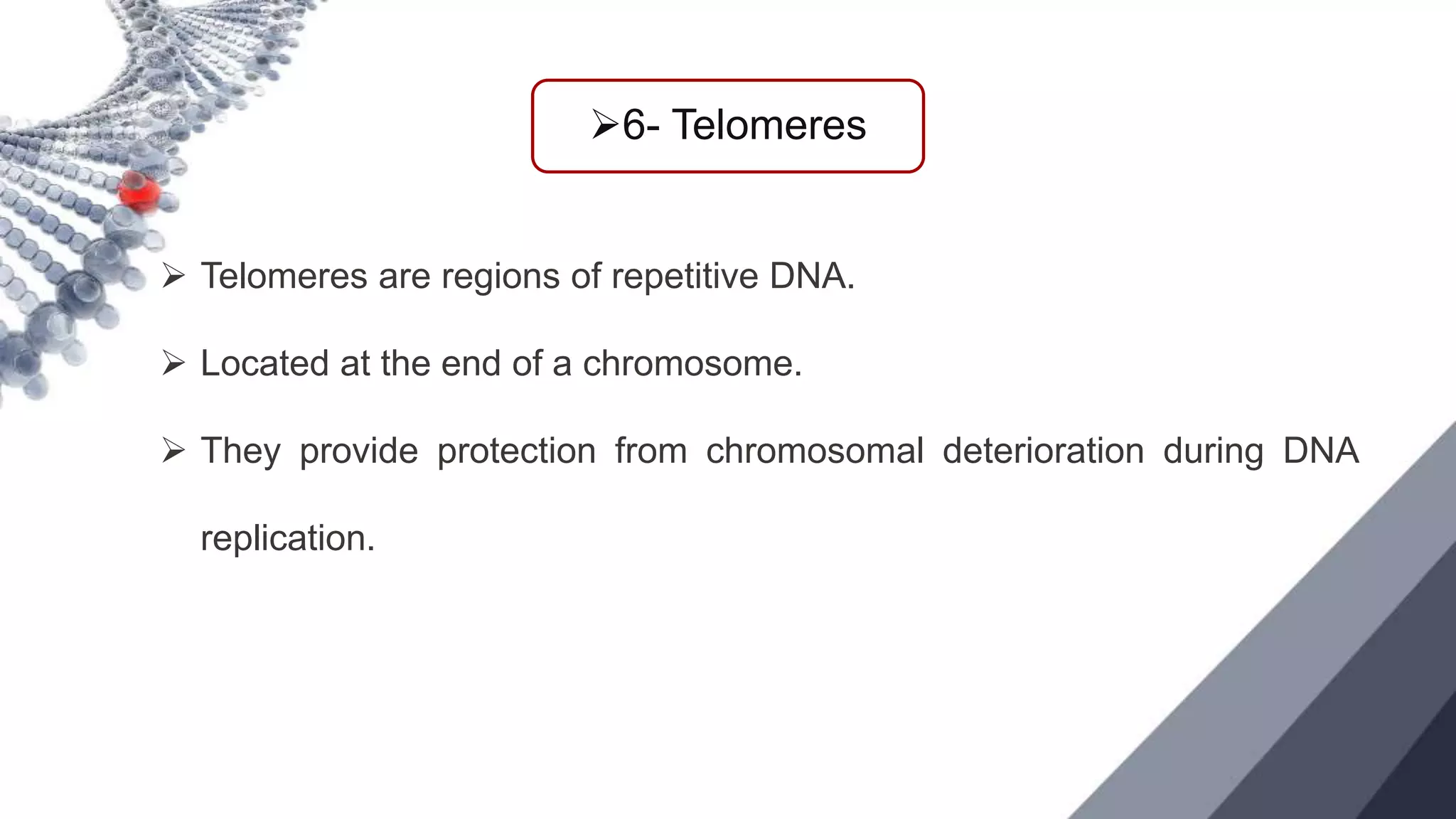 ➢6- Telomeres

➢ Telomeres are regions of repetitive DNA.

➢ Located at the end of a chromosome.

➢ They provide protection from chromosomal deterioration during DNA replication.